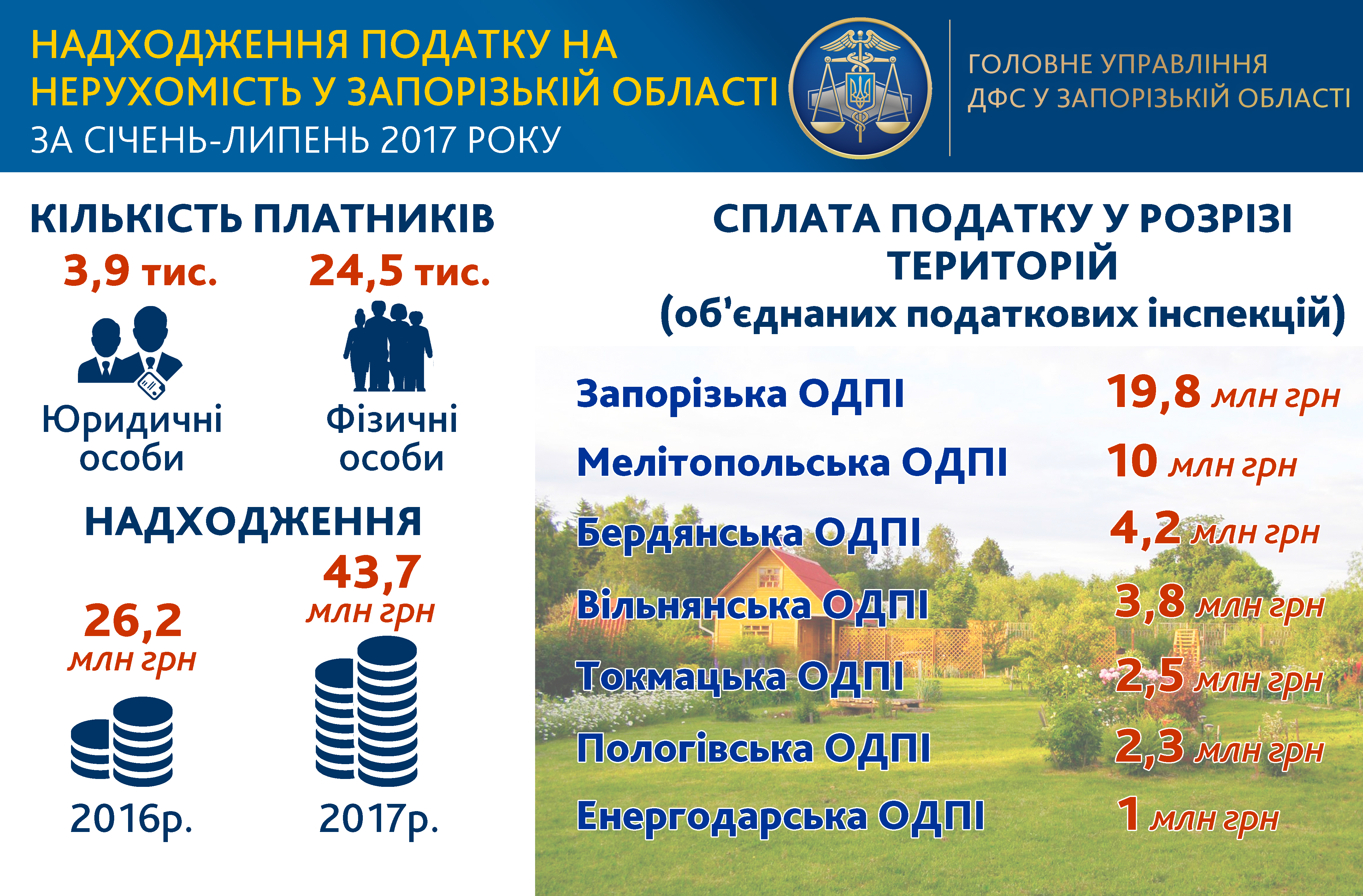 НАДХОДЖЕННЯ ПОДАТКУ НА НЕРУХОМІСТЬ У ЗАПОРІЗЬКІЙ ОБЛАСТІ
ЗА СІЧЕНЬ-ЛИПЕНЬ 2017 РОКУ

ГОЛОВНЕ УПРАВЛІННЯ ДФС У ЗАПОРІЗЬКІЙ ОБЛАСТІ

КІЛЬКІСТЬ ПЛАТНИКІВ

3,9 тис.
Юридичні особи

24,5 тис.
Фізичні особи

НАДХОДЖЕННЯ

26,2 млн грн
2016р.

43,7 млн грн
2017р.

СПЛАТА ПОДАТКУ У РОЗРІЗІ ТЕРИТОРІЙ (об'єднаних податкових інспекцій)

| | |
|---|---|
| Запорізька ОДПІ | 19,8 млн грн |
| Мелітопольська ОДПІ | 10 млн грн |
| Бердянська ОДПІ | 4,2 млн грн |
| Вільнянська ОДПІ | 3,8 млн грн |
| Токмацька ОДПІ | 2,5 млн грн |
| Пологівська ОДПІ | 2,3 млн грн |
| Енергодарська ОДПІ | 1 млн грн |